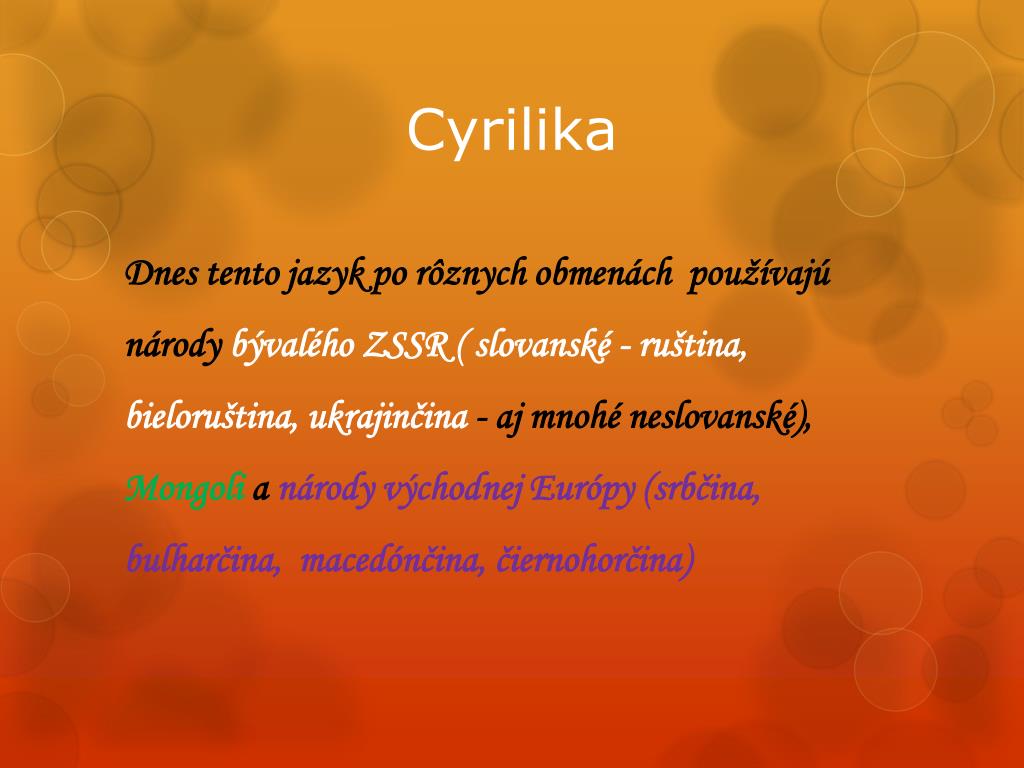 Cyrilika

Dnes tento jazyk po rôznych obmenách používajú národy bývalého ZSSR ( slovanské - ruština, bieloruština, ukrajinčina - aj mnohé neslovanské), Mongoli a národy východnej Európy (srbčina, bulharčina, macedónčina, čiernohorčina)